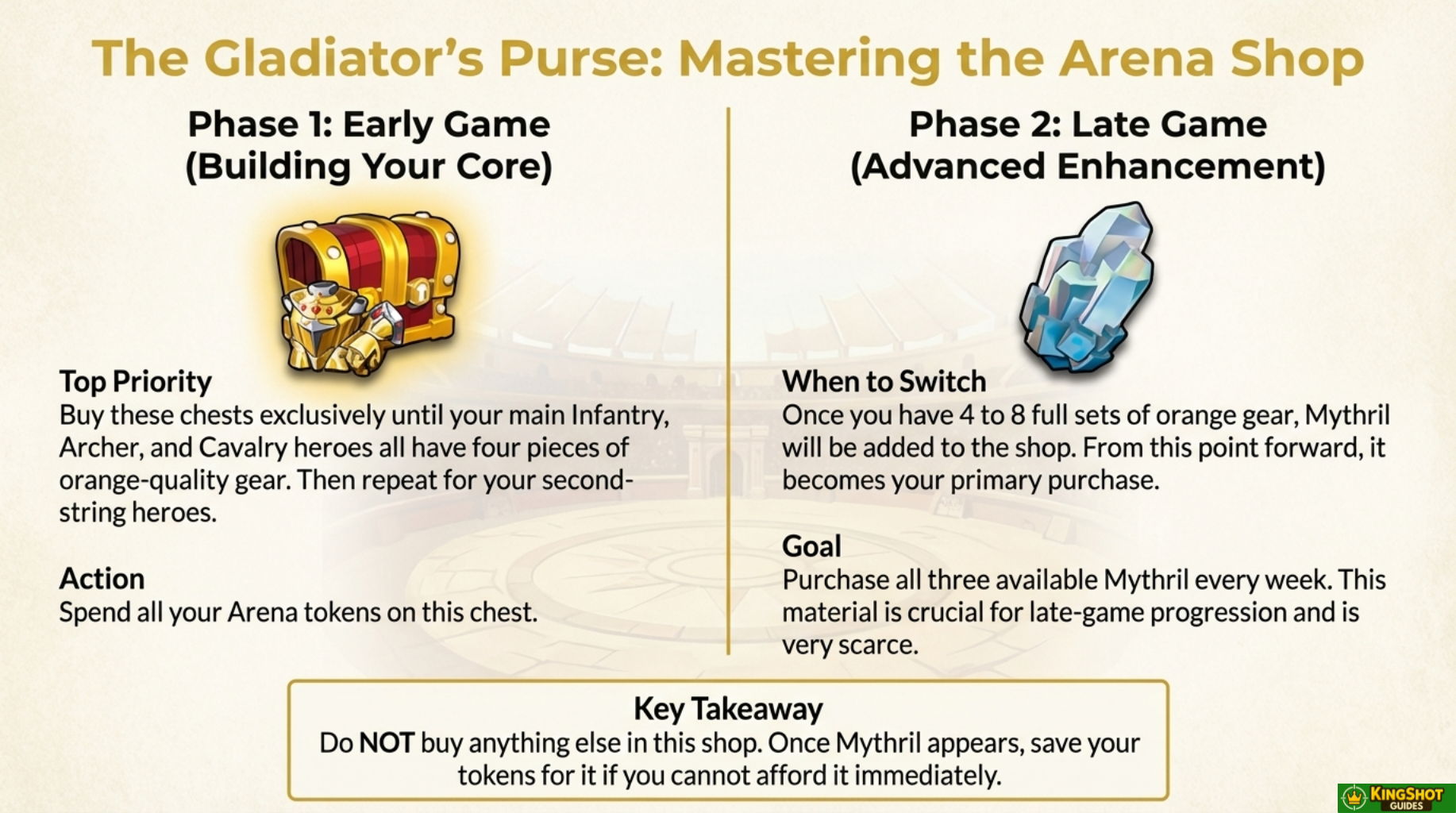 The Gladiator's Purse: Mastering the Arena Shop

Phase 1: Early Game (Building Your Core)

Top Priority
Buy these chests exclusively until your main Infantry, Archer, and Cavalry heroes all have four pieces of orange-quality gear. Then repeat for your second-string heroes.

Action
Spend all your Arena tokens on this chest.

Phase 2: Late Game (Advanced Enhancement)

When to Switch
Once you have 4 to 8 full sets of orange gear, Mythril will be added to the shop. From this point forward, it becomes your primary purchase.

Goal
Purchase all three available Mythril every week. This material is crucial for late-game progression and is very scarce.

Key Takeaway
Do NOT buy anything else in this shop. Once Mythril appears, save your tokens for it if you cannot afford it immediately.

KINGSHOT GUIDES